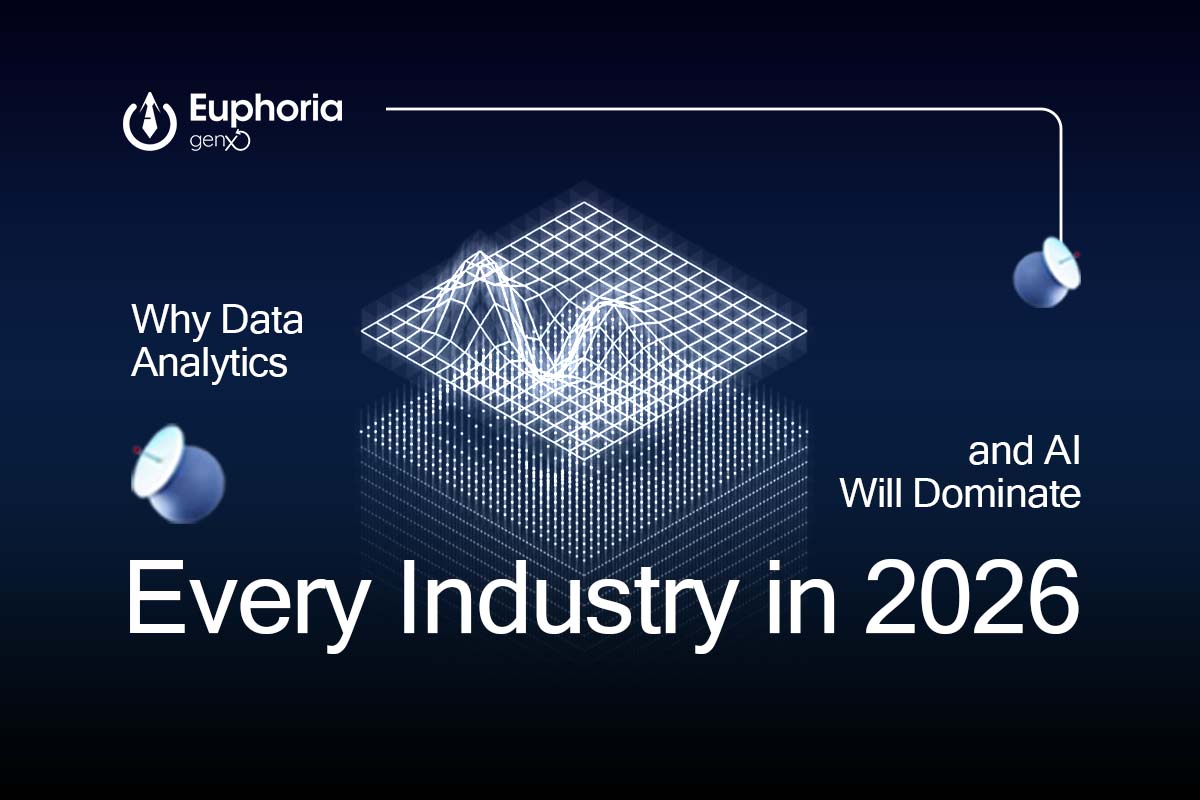 Euphoria
genx

Why Data Analytics

and AI
Will Dominate

Every Industry in 2026